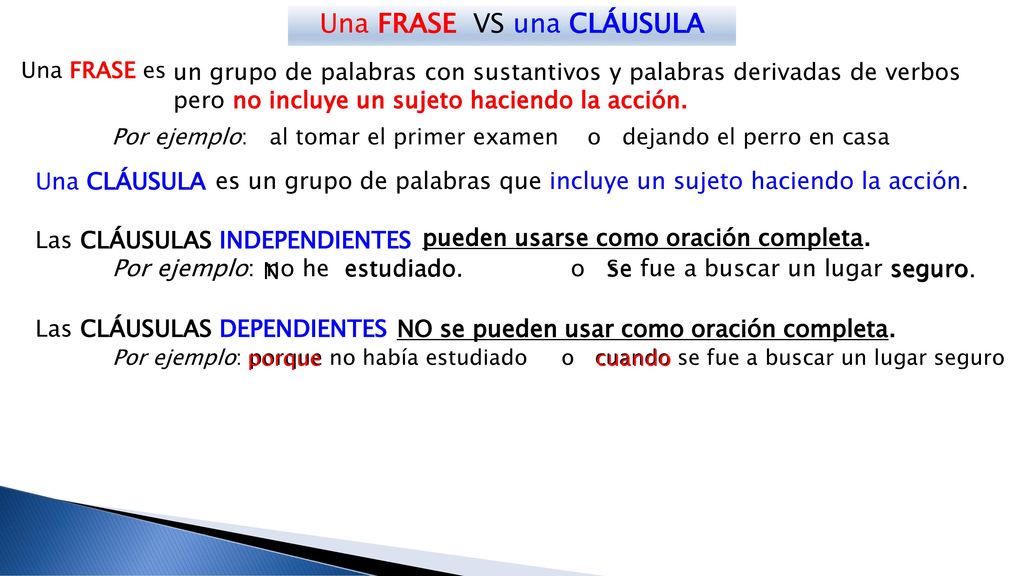 Una FRASE VS una CLÁUSULA

Una FRASE es un grupo de palabras con sustantivos y palabras derivadas de verbos pero no incluye un sujeto haciendo la acción.

Por ejemplo: al tomar el primer examen o dejando el perro en casa

Una CLÁUSULA es un grupo de palabras que incluye un sujeto haciendo la acción.

Las CLÁUSULAS INDEPENDIENTES pueden usarse como oración completa.

Por ejemplo: No he estudiado. o Se fue a buscar un lugar seguro.

Las CLÁUSULAS DEPENDIENTES NO se pueden usar como oración completa.

Por ejemplo: porque no había estudiado o cuando se fue a buscar un lugar seguro